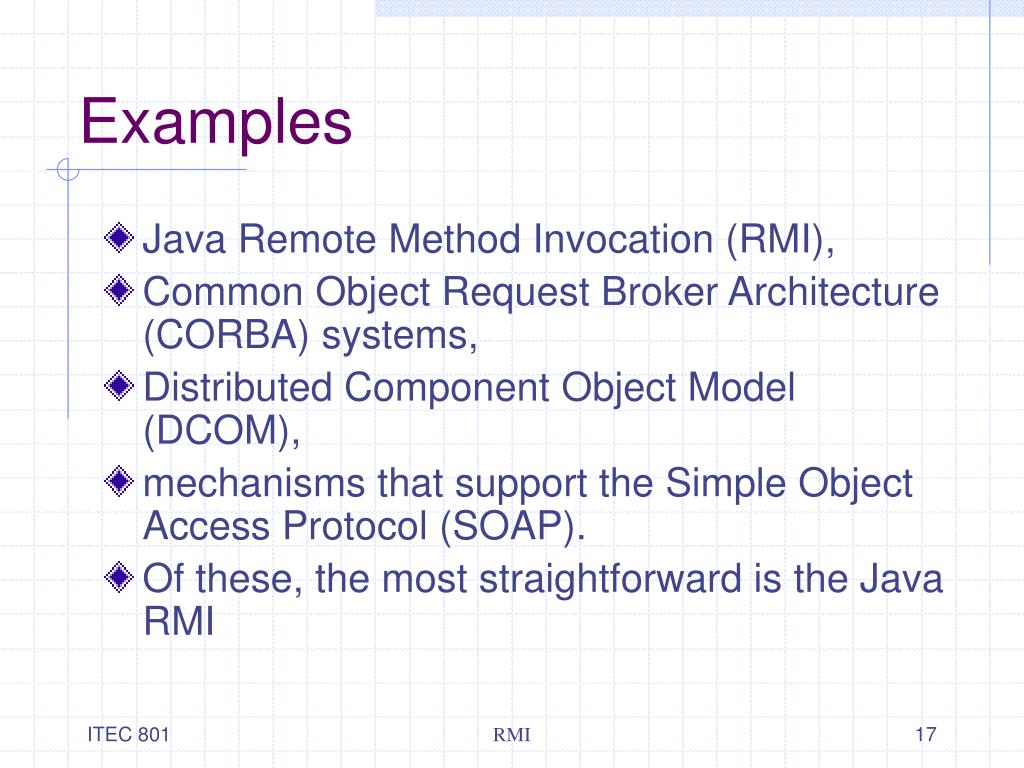 Examples

Java Remote Method Invocation (RMI),

Common Object Request Broker Architecture (CORBA) systems,

Distributed Component Object Model (DCOM),

mechanisms that support the Simple Object Access Protocol (SOAP).

Of these, the most straightforward is the Java RMI

ITEC 801

RMI

17